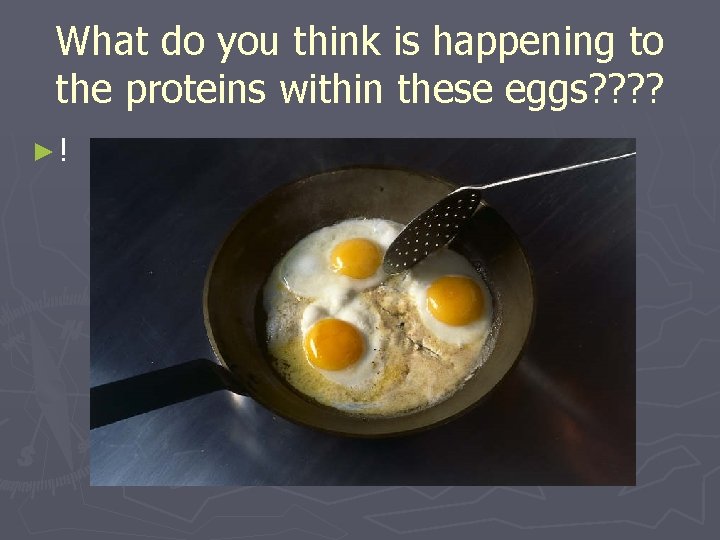 What do you think is happening to the proteins within these eggs????

►!